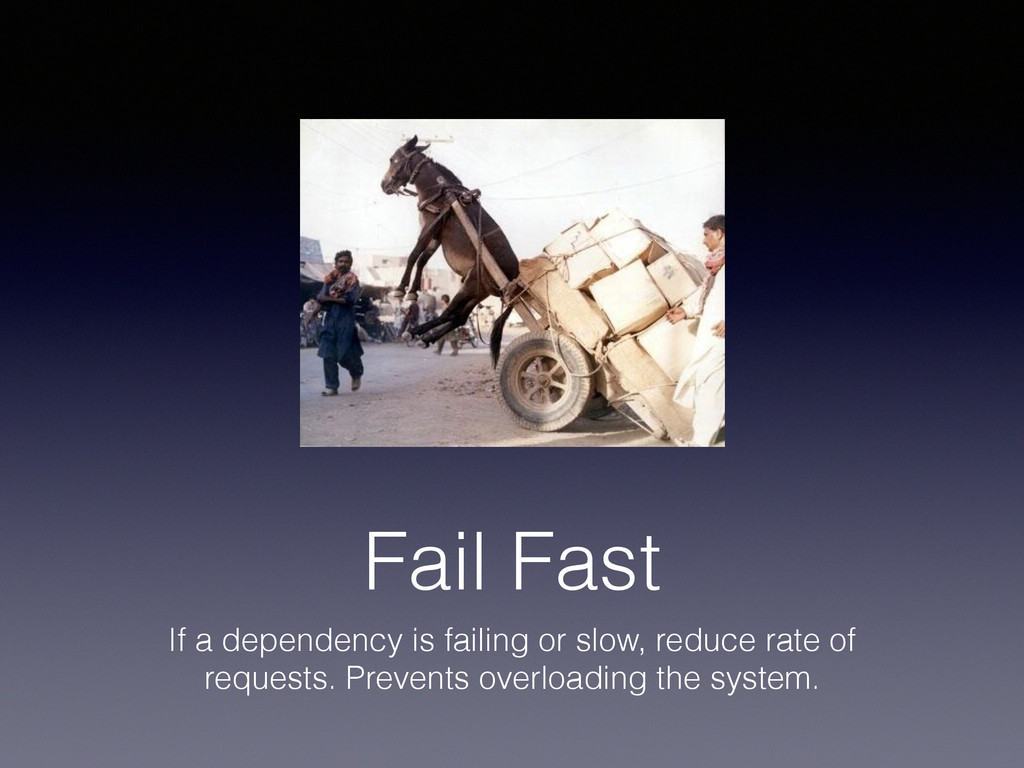 Fail Fast

If a dependency is failing or slow, reduce rate of requests. Prevents overloading the system.